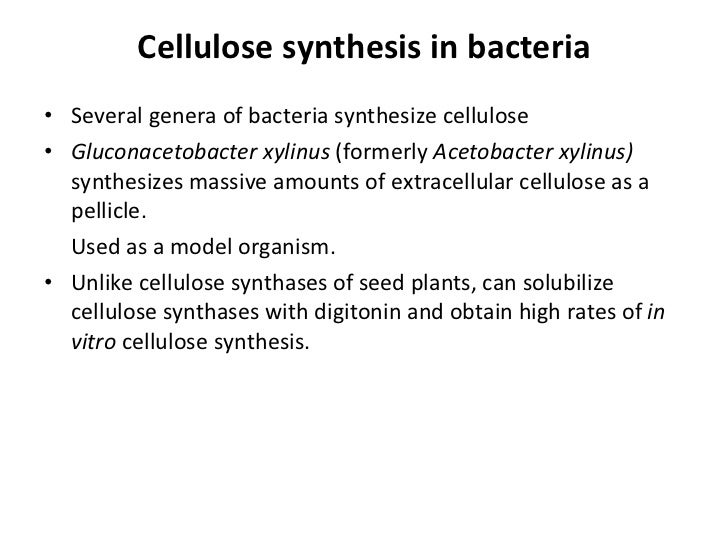 Cellulose synthesis in bacteria

• Several genera of bacteria synthesize cellulose

• Gluconacetobacter xylinus (formerly Acetobacter xylinus) synthesizes massive amounts of extracellular cellulose as a pellicle.

Used as a model organism.

• Unlike cellulose synthases of seed plants, can solubilize cellulose synthases with digitonin and obtain high rates of in vitro cellulose synthesis.